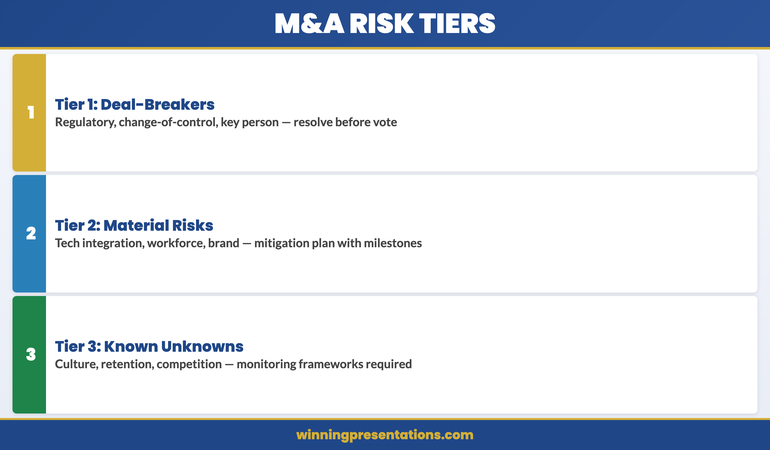 M&A RISK TIERS

1

Tier 1: Deal-Breakers

Regulatory, change-of-control, key person — resolve before vote

2

Tier 2: Material Risks

Tech integration, workforce, brand — mitigation plan with milestones

3

Tier 3: Known Unknowns

Culture, retention, competition — monitoring frameworks required

winningpresentations.com